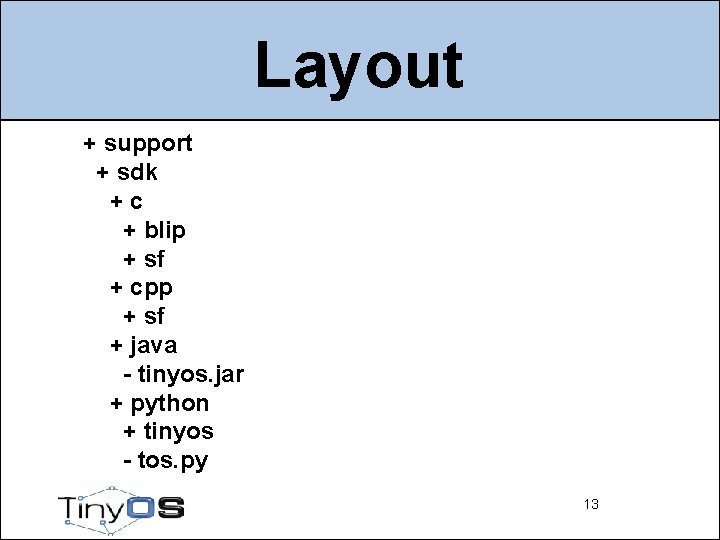 Layout

+ support
+ sdk
+ c
+ blip
+ sf
+ cpp
+ sf
+ java
- tinyos.jar
+ python
+ tinyos
- tos.py

TinyOS

13